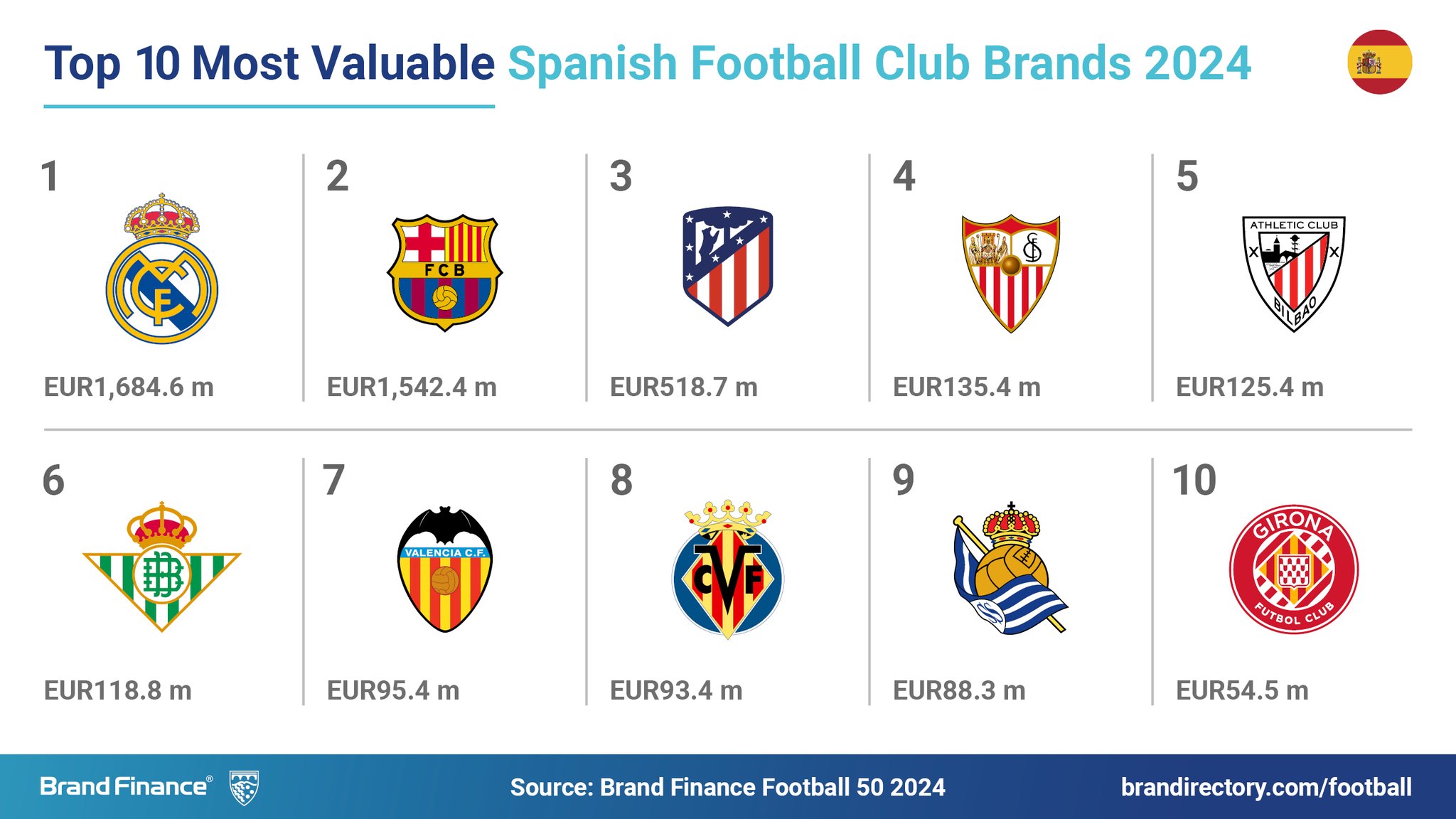 Top 10 Most Valuable Spanish Football Club Brands 2024

1

EUR1,684.6 m

2

FCB

EUR1,542.4 m

3

EUR518.7 m

4

EUR135.4 m

5

ATHLETIC CLUB

BILBAO

EUR125.4 m

6

EUR118.8 m

7

VALENCIA C.F.

EUR95.4 m

8

CVF

EUR93.4 m

9

EUR88.3 m

10

GIRONA

FUTBOL CLUB

EUR54.5 m

Brand Finance®

Source: Brand Finance Football 50 2024

brandirectory.com/football